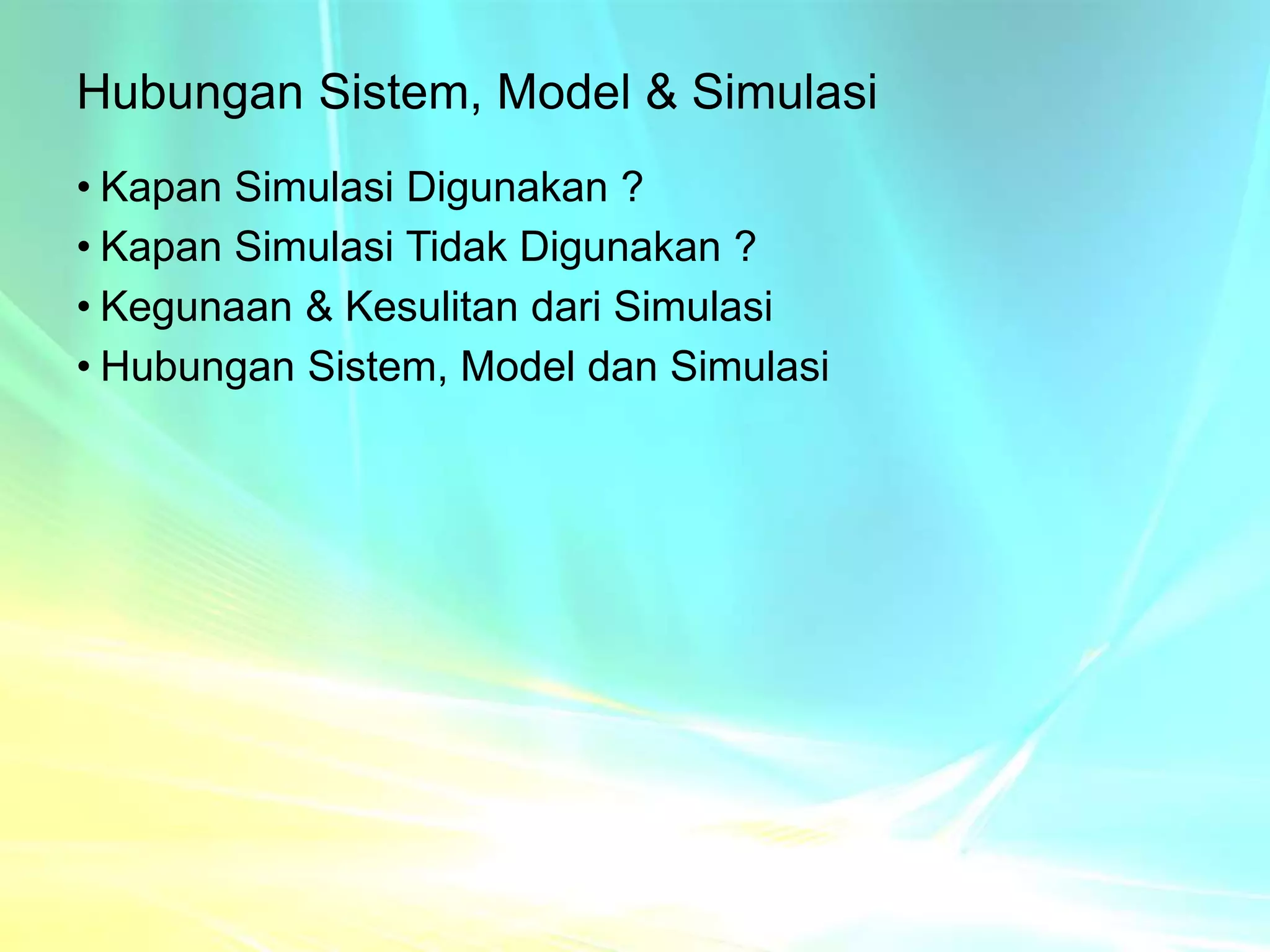 Hubungan Sistem, Model & Simulasi

• Kapan Simulasi Digunakan ?
• Kapan Simulasi Tidak Digunakan ?
• Kegunaan & Kesulitan dari Simulasi
• Hubungan Sistem, Model dan Simulasi